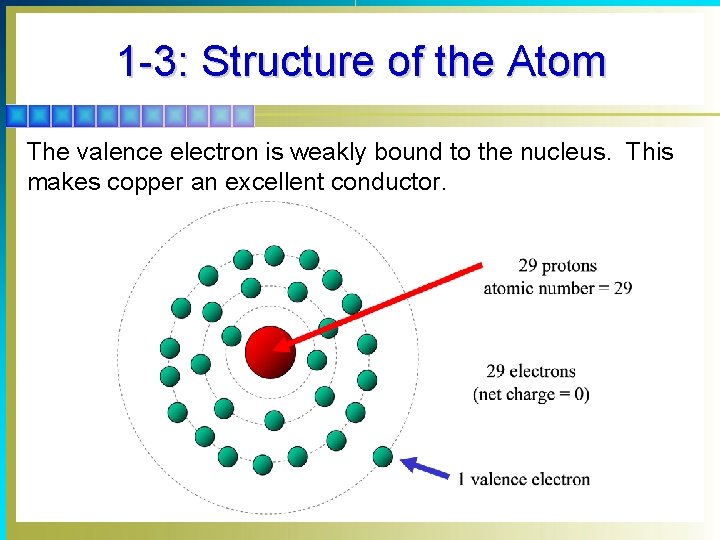 1-3: Structure of the Atom

The valence electron is weakly bound to the nucleus. This makes copper an excellent conductor.

29 protons
atomic number = 29

29 electrons
(net charge = 0)

1 valence electron